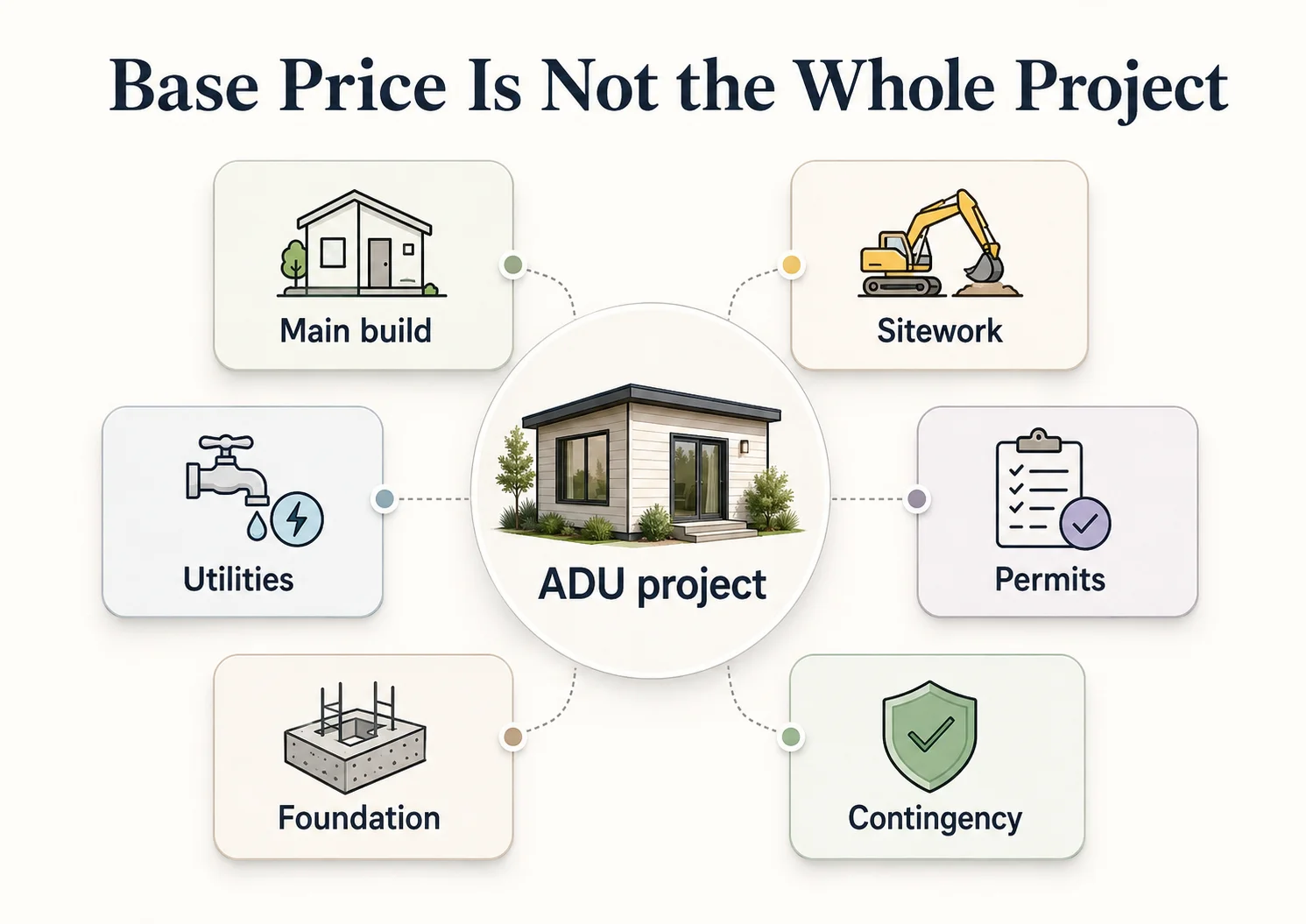 Base Price Is Not the Whole Project

Main build

Sitework

Utilities

ADU project

Permits

Foundation

Contingency